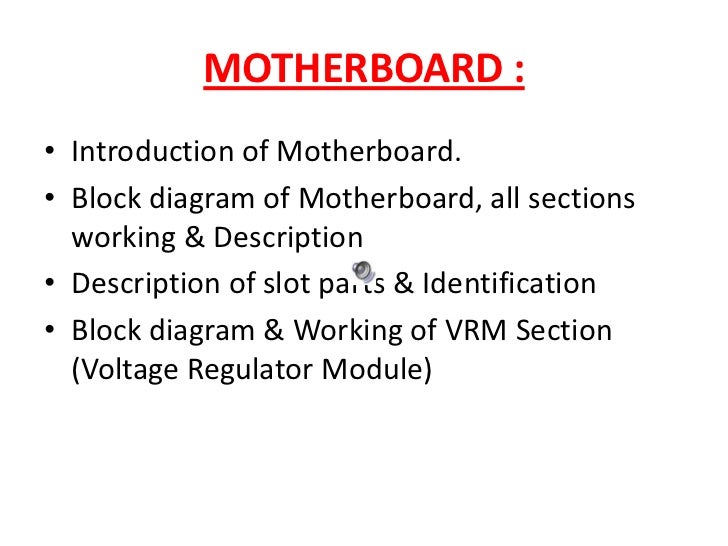 MOTHERBOARD :

• Introduction of Motherboard.
• Block diagram of Motherboard, all sections working & Description
• Description of slot parts & Identification
• Block diagram & Working of VRM Section (Voltage Regulator Module)